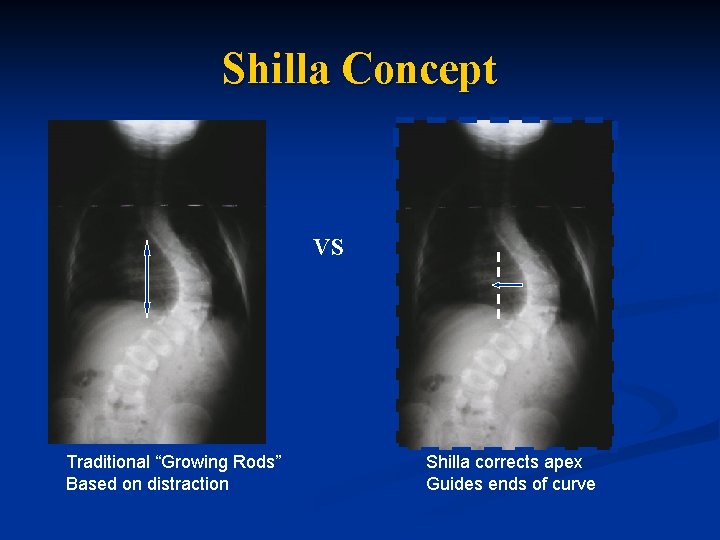 Shilla Concept

VS

Traditional “Growing Rods”
Based on distraction

Shilla corrects apex
Guides ends of curve